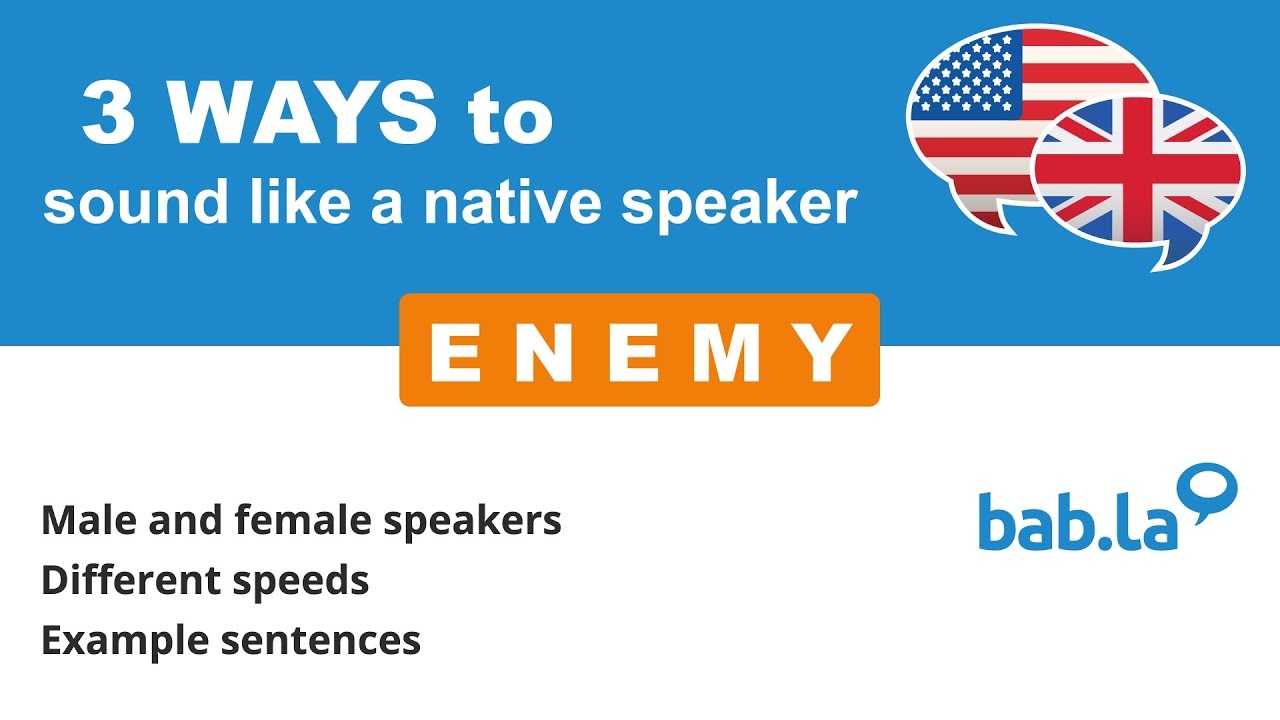 3 WAYS to
sound like a native speaker

ENEMY

Male and female speakers
Different speeds
Example sentences

bab.la